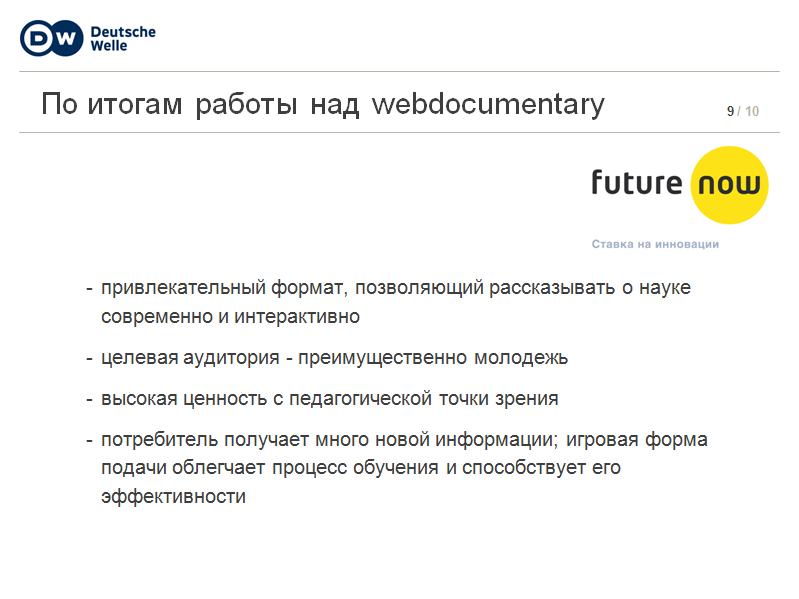 DW Deutsche Welle

По итогам работы над webdocumentary

9 / 10

future now

Ставка на инновации

- привлекательный формат, позволяющий рассказывать о науке современно и интерактивно

- целевая аудитория - преимущественно молодежь

- высокая ценность с педагогической точки зрения

- потребитель получает много новой информации; игровая форма подачи облегчает процесс обучения и способствует его эффективности